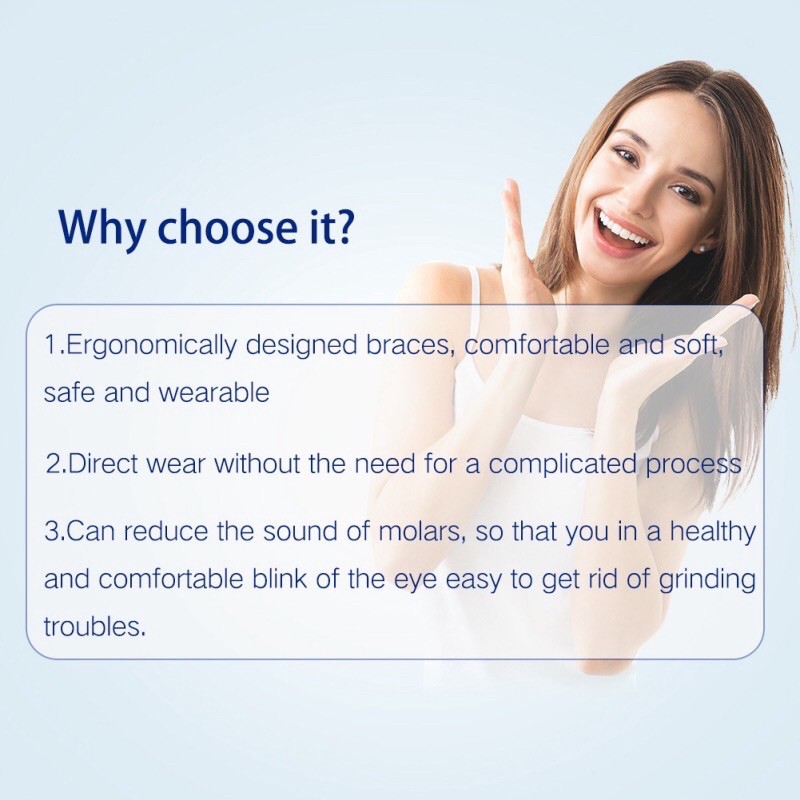 Why choose it?

1.Ergonomically designed braces, comfortable and soft, safe and wearable

2.Direct wear without the need for a complicated process

3.Can reduce the sound of molars, so that you in a healthy and comfortable blink of the eye easy to get rid of grinding troubles.